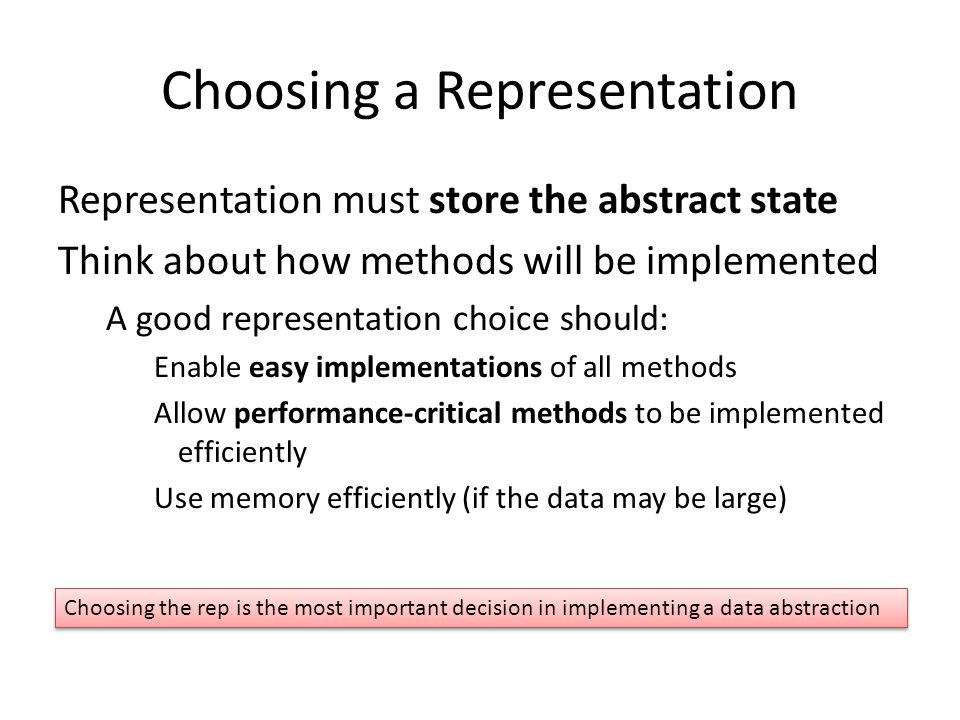 Choosing a Representation

Representation must store the abstract state

Think about how methods will be implemented

A good representation choice should:

Enable easy implementations of all methods

Allow performance-critical methods to be implemented efficiently

Use memory efficiently (if the data may be large)

Choosing the rep is the most important decision in implementing a data abstraction